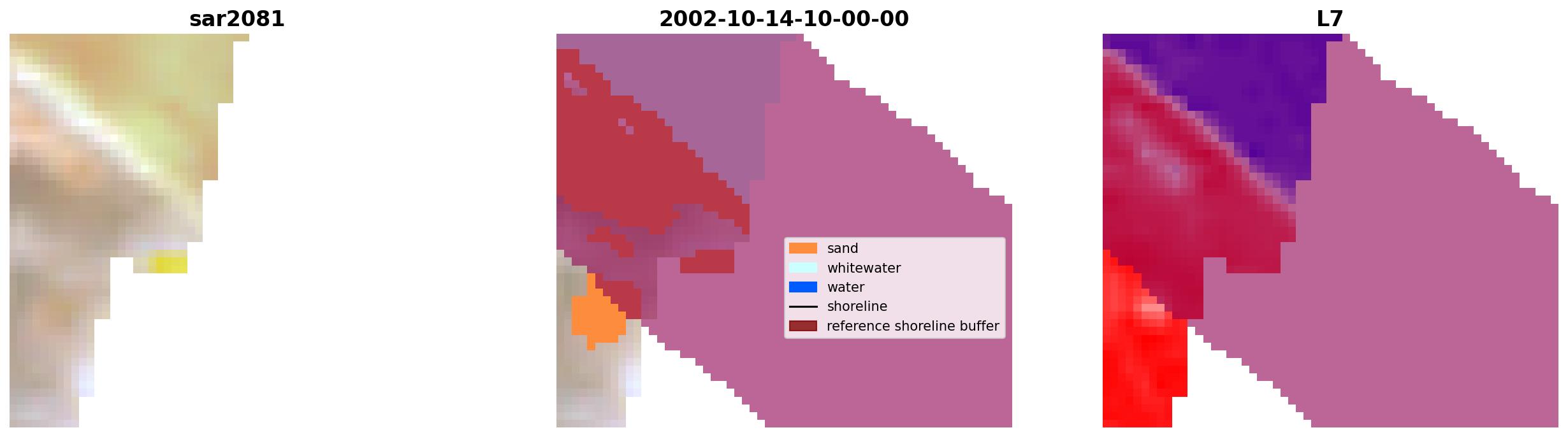 sar2081

2002-10-14-10-00-00

L7

sand
whitewater
water
shoreline
reference shoreline buffer